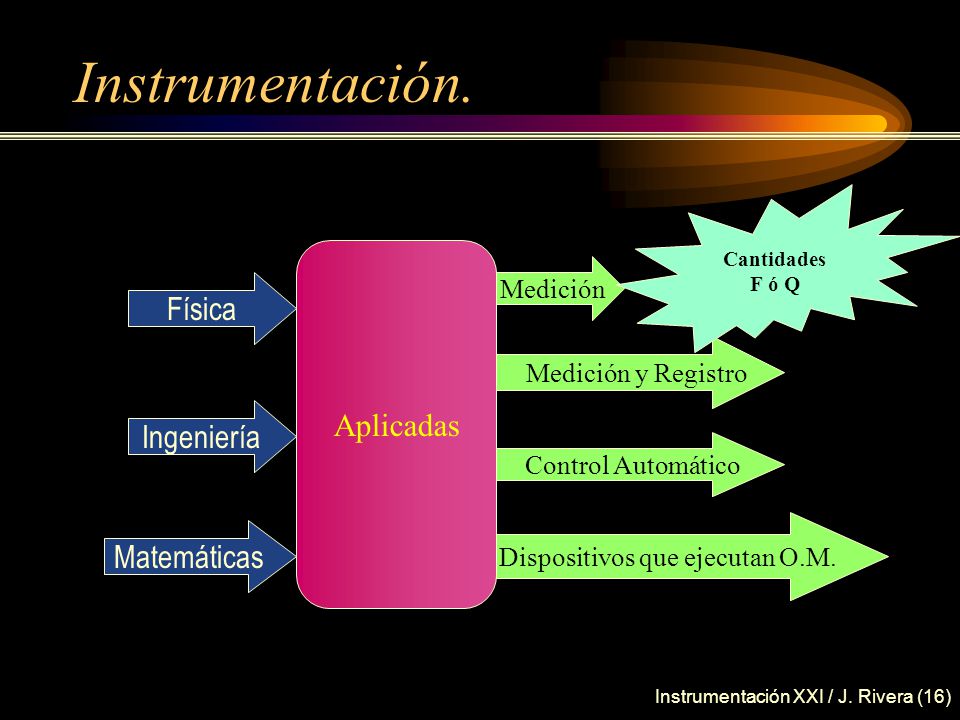 Instrumentación.

Física

Ingeniería

Matemáticas

Aplicadas

Medición

Cantidades F ó Q

Medición y Registro

Control Automático

Dispositivos que ejecutan O.M.

Instrumentación XXI / J. Rivera (16)